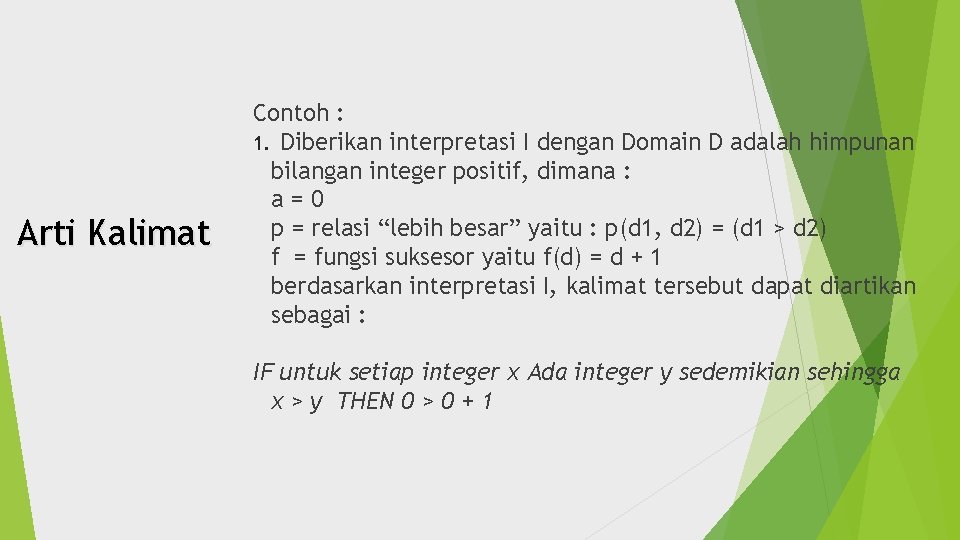 Arti Kalimat

Contoh :
1. Diberikan interpretasi I dengan Domain D adalah himpunan bilangan integer positif, dimana :
a = 0
p = relasi “lebih besar” yaitu : p(d1, d2) = (d1 > d2)
f = fungsi suksesor yaitu f(d) = d + 1
berdasarkan interpretasi I, kalimat tersebut dapat diartikan sebagai :

IF untuk setiap integer x Ada integer y sedemikian sehingga x > y THEN 0 > 0 + 1